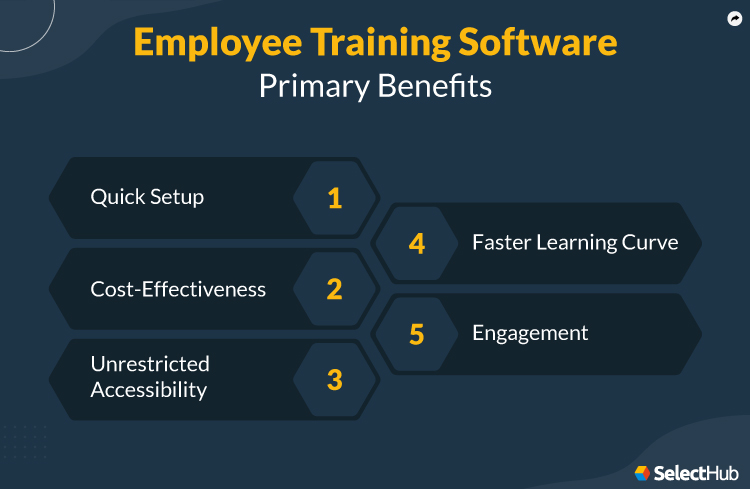 Employee Training Software
Primary Benefits

Quick Setup 1

Cost-Effectiveness 2

Unrestricted Accessibility 3

4 Faster Learning Curve

5 Engagement

SelectHub